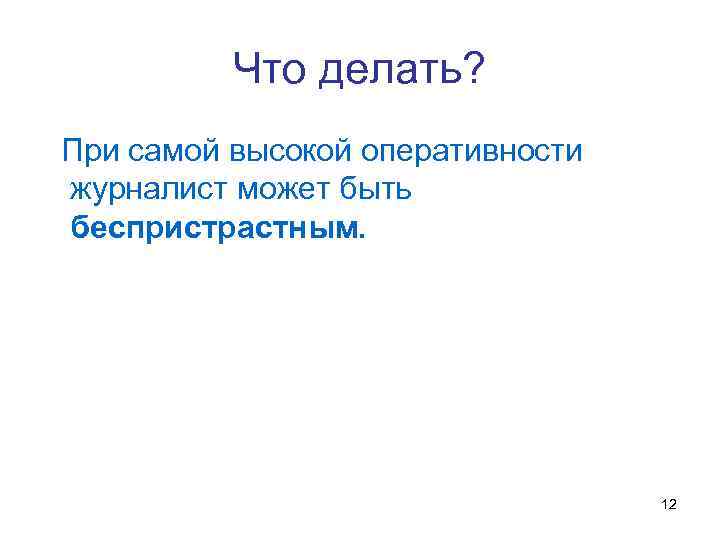 Что делать?

При самой высокой оперативности журналист может быть беспристрастным.

12